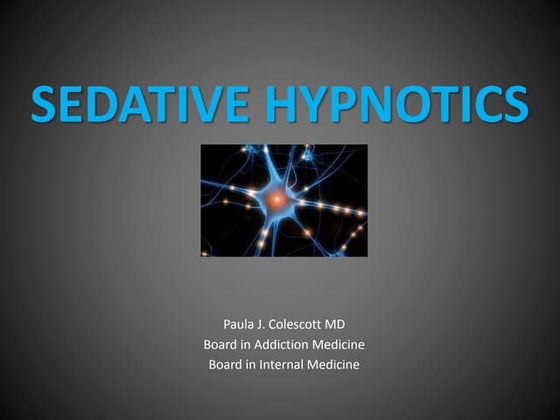 SEDATIVE HYPNOTICS

Paula J. Colescott MD
Board in Addiction Medicine
Board in Internal Medicine